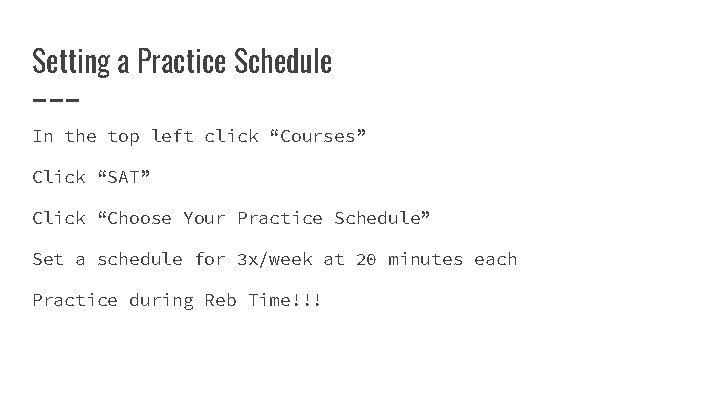 Setting a Practice Schedule

In the top left click “Courses”

Click “SAT”

Click “Choose Your Practice Schedule”

Set a schedule for 3x/week at 20 minutes each

Practice during Reb Time!!!